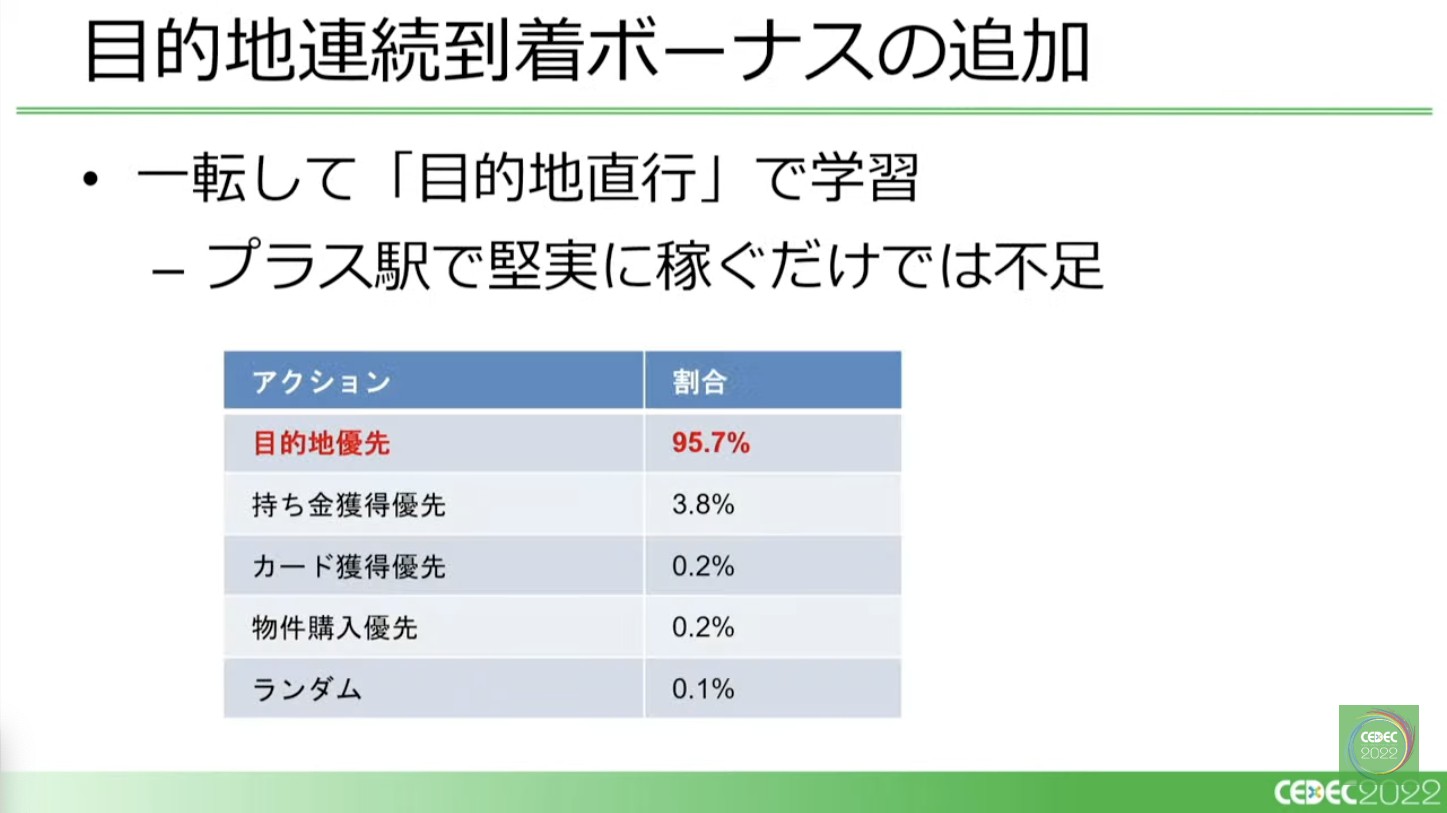 目的地連続到着ボーナスの追加

• 一転して「目的地直行」で学習
  – プラス駅で堅実に稼ぐだけでは不足

| アクション | 割合 |
|---|---|
| 目的地優先 | 95.7% |
| 持ち金獲得優先 | 3.8% |
| カード獲得優先 | 0.2% |
| 物件購入優先 | 0.2% |
| ランダム | 0.1% |

CEDEC 2022

CEDEC2022